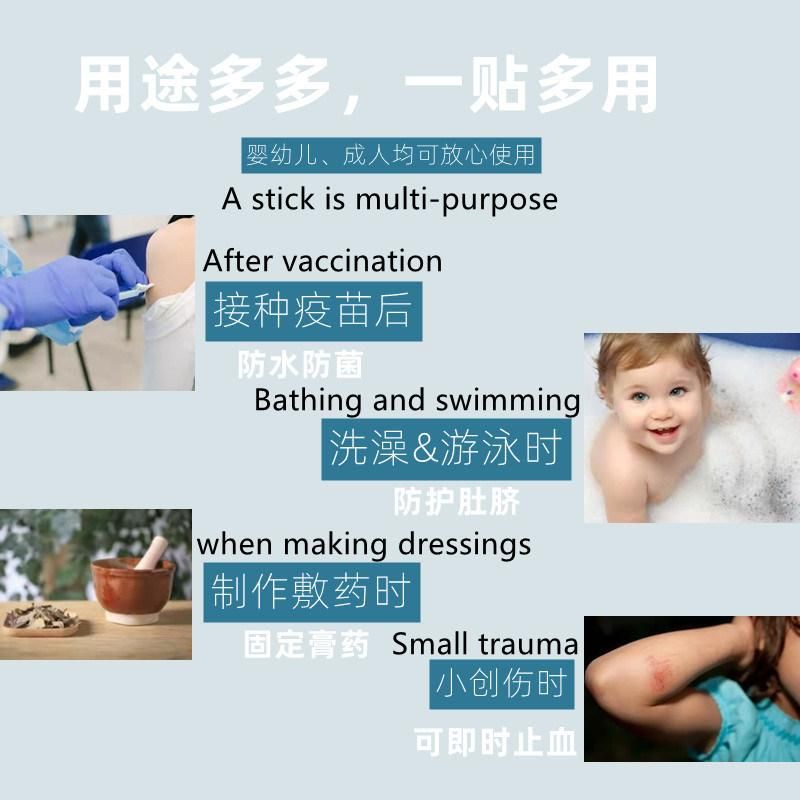 用途多多，一贴多用

婴幼儿、成人均可放心使用

A stick is multi-purpose

After vaccination

接种疫苗后

防水防菌

Bathing and swimming

洗澡&游泳时

防护肚脐

when making dressings

制作敷药时

固定膏药

Small trauma

小创伤时

可即时止血